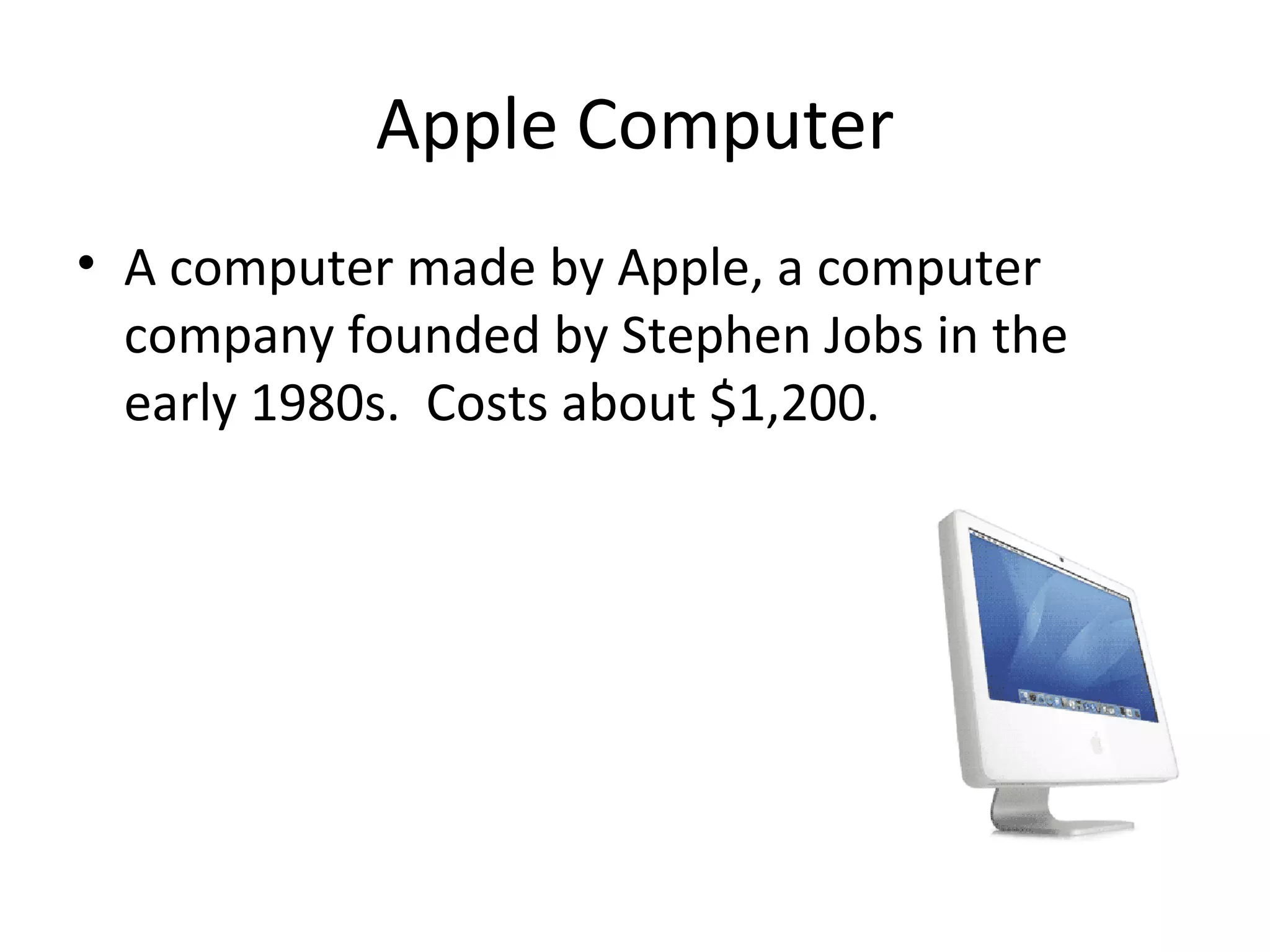 Apple Computer

• A computer made by Apple, a computer company founded by Stephen Jobs in the early 1980s.  Costs about \$1,200.